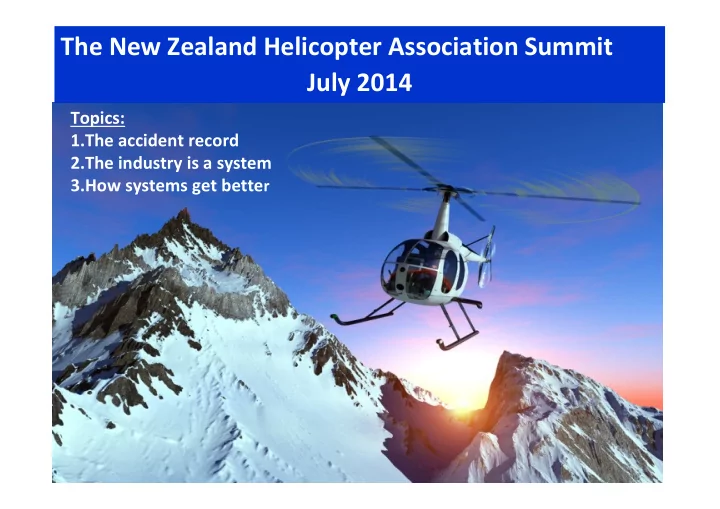 The New Zealand Helicopter Association Summit
July 2014

Topics:
1.The accident record
2.The industry is a system
3.How systems get better